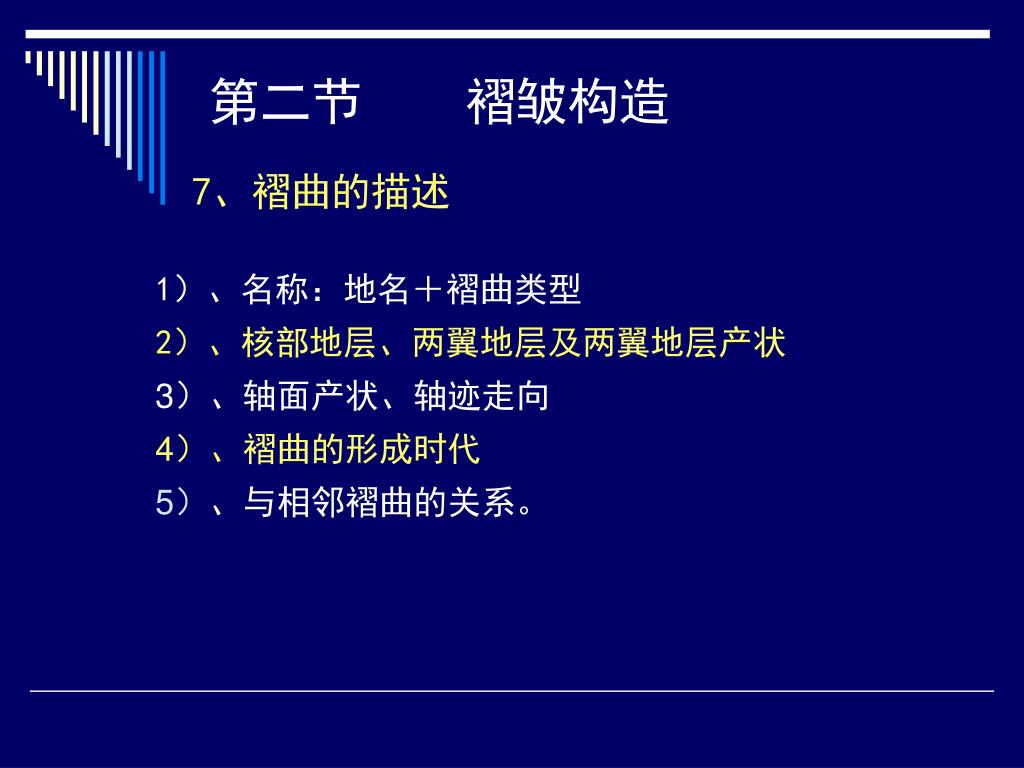 第二节　　褶皱构造

7、褶曲的描述

1）、名称：地名＋褶曲类型

2）、核部地层、两翼地层及两翼地层产状

3）、轴面产状、轴迹走向

4）、褶曲的形成时代

5）、与相邻褶曲的关系。